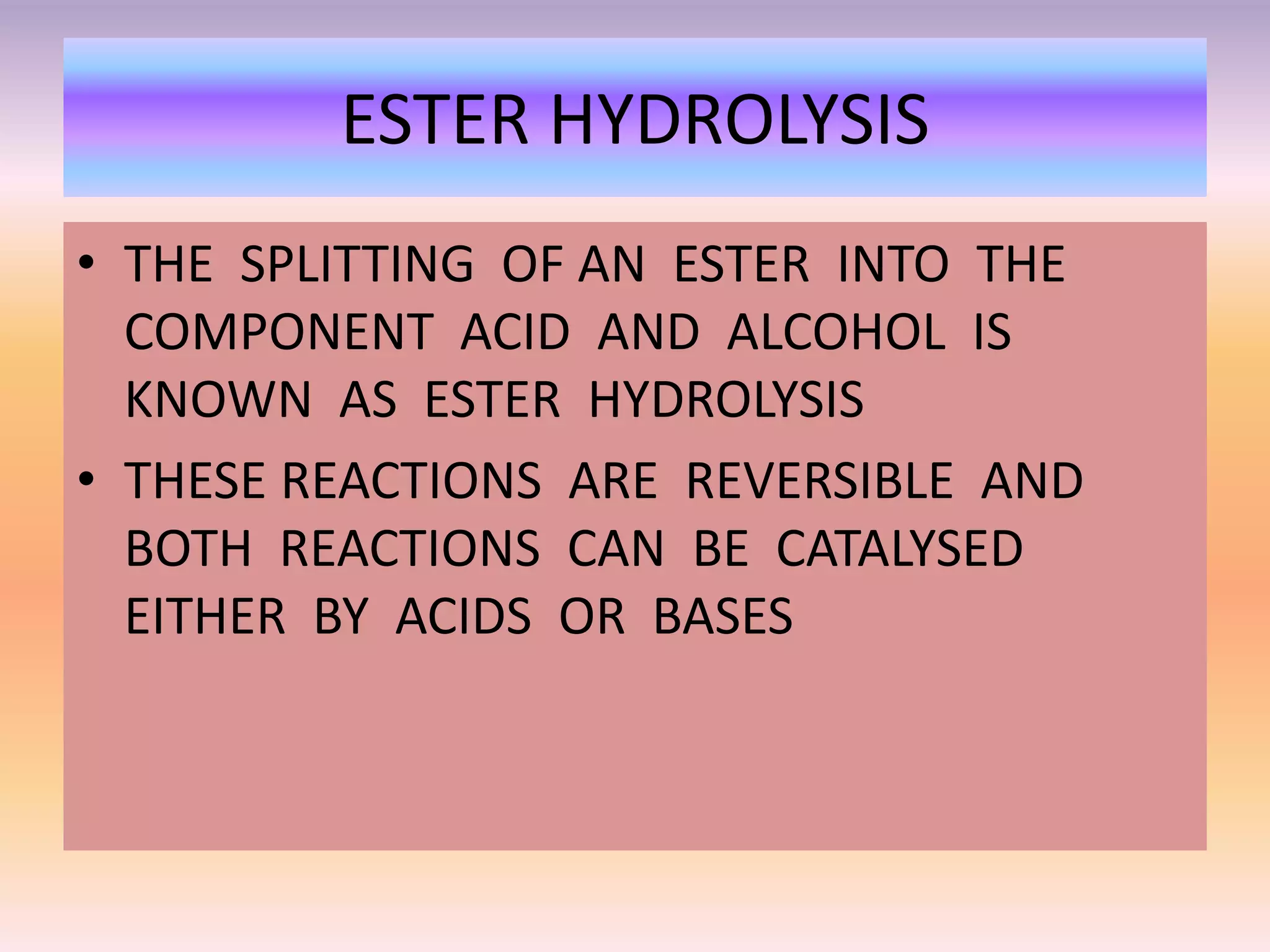 ESTER HYDROLYSIS

• THE SPLITTING OF AN ESTER INTO THE COMPONENT ACID AND ALCOHOL IS KNOWN AS ESTER HYDROLYSIS

• THESE REACTIONS ARE REVERSIBLE AND BOTH REACTIONS CAN BE CATALYSED EITHER BY ACIDS OR BASES